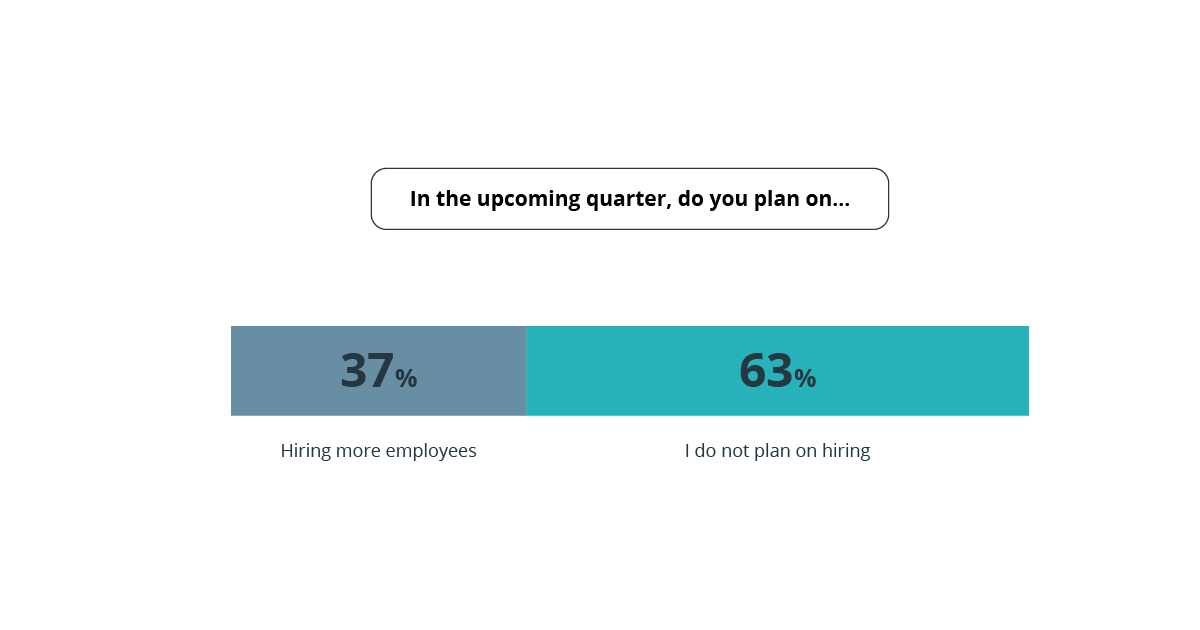 In the upcoming quarter, do you plan on...

37%

Hiring more employees

63%

I do not plan on hiring